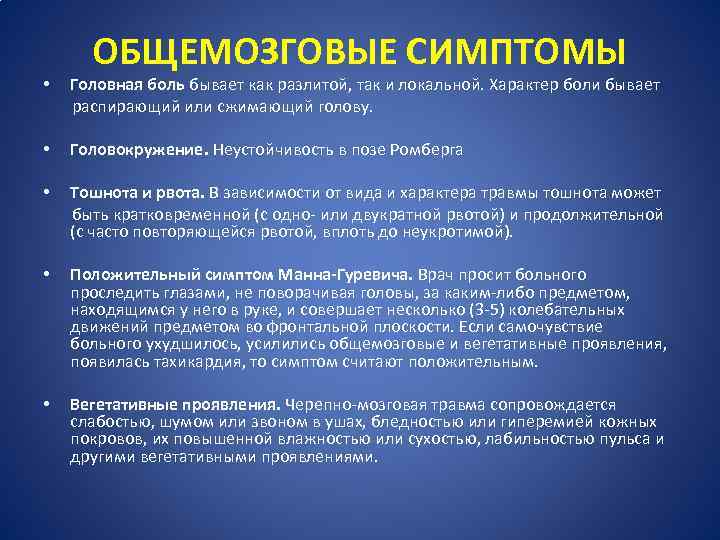 ОБЩЕМОЗГОВЫЕ СИМПТОМЫ

• Головная боль бывает как разлитой, так и локальной. Характер боли бывает распирающий или сжимающий голову.

• Головокружение. Неустойчивость в позе Ромберга

• Тошнота и рвота. В зависимости от вида и характера травмы тошнота может быть кратковременной (с одно- или двукратной рвотой) и продолжительной (с часто повторяющейся рвотой, вплоть до неукротимой).

• Положительный симптом Манна-Гуревича. Врач просит больного проследить глазами, не поворачивая головы, за каким-либо предметом, находящимся у него в руке, и совершает несколько (3-5) колебательных движений предметом во фронтальной плоскости. Если самочувствие больного ухудшилось, усилились общемозговые и вегетативные проявления, появилась тахикардия, то симптом считают положительным.

• Вегетативные проявления. Черепно-мозговая травма сопровождается слабостью, шумом или звоном в ушах, бледностью или гиперемией кожных покровов, их повышенной влажностью или сухостью, лабильностью пульса и другими вегетативными проявлениями.